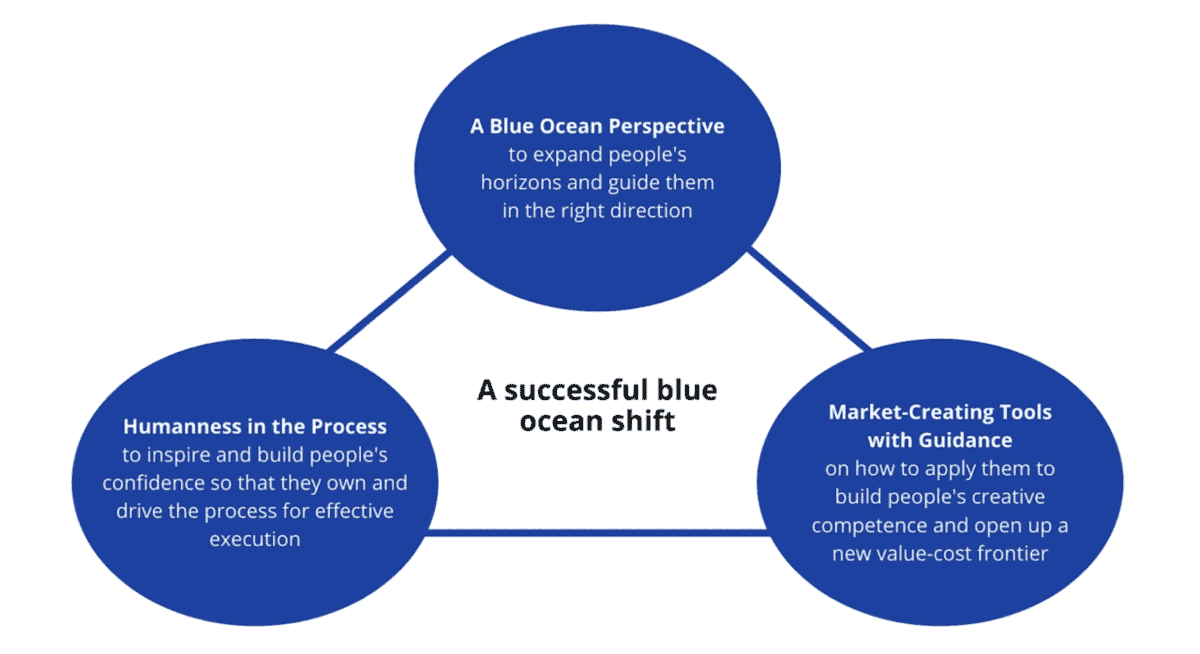 A Blue Ocean Perspective
to expand people's horizons and guide them in the right direction

A successful blue ocean shift

Humanness in the Process
to inspire and build people's confidence so that they own and drive the process for effective execution

Market-Creating Tools with Guidance
on how to apply them to build people's creative competence and open up a new value-cost frontier